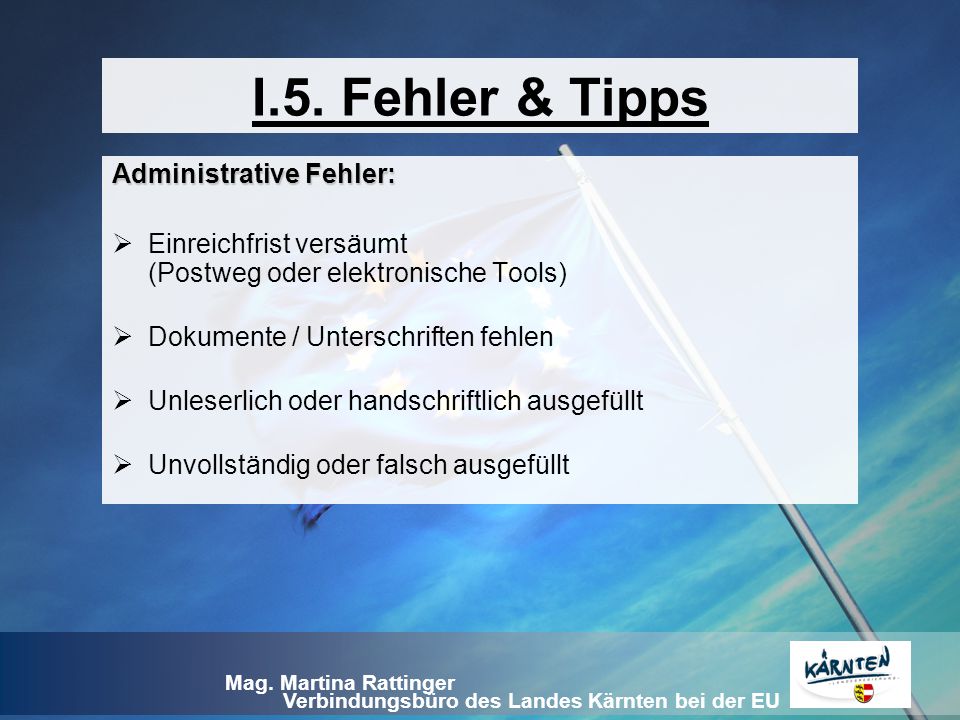 I.5. Fehler & Tipps

Administrative Fehler:

➢ Einreichfrist versäumt (Postweg oder elektronische Tools)

➢ Dokumente / Unterschriften fehlen

➢ Unleserlich oder handschriftlich ausgefüllt

➢ Unvollständig oder falsch ausgefüllt

Mag. Martina Rattinger
Verbindungsbüro des Landes Kärnten bei der EU

KÄRNTEN